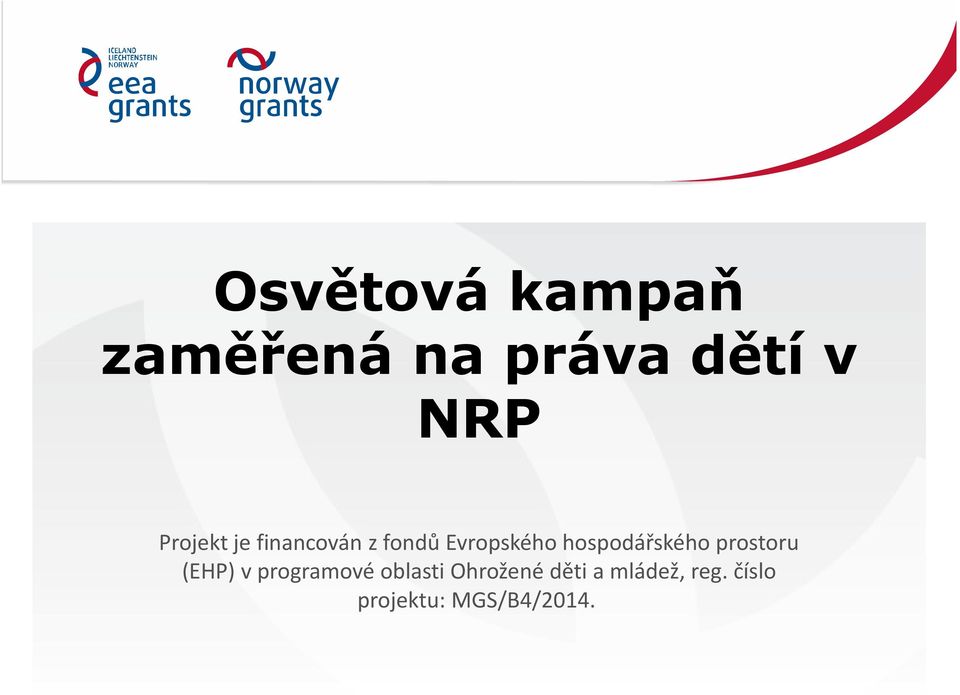 ICELAND LIECHTENSTEIN NORWAY
eea grants

norway grants

Osvětová kampaň zaměřená na práva dětí v NRP

Projekt je financován z fondů Evropského hospodářského prostoru (EHP) v programové oblasti Ohrožené děti a mládež, reg. číslo projektu: MGS/B4/2014.